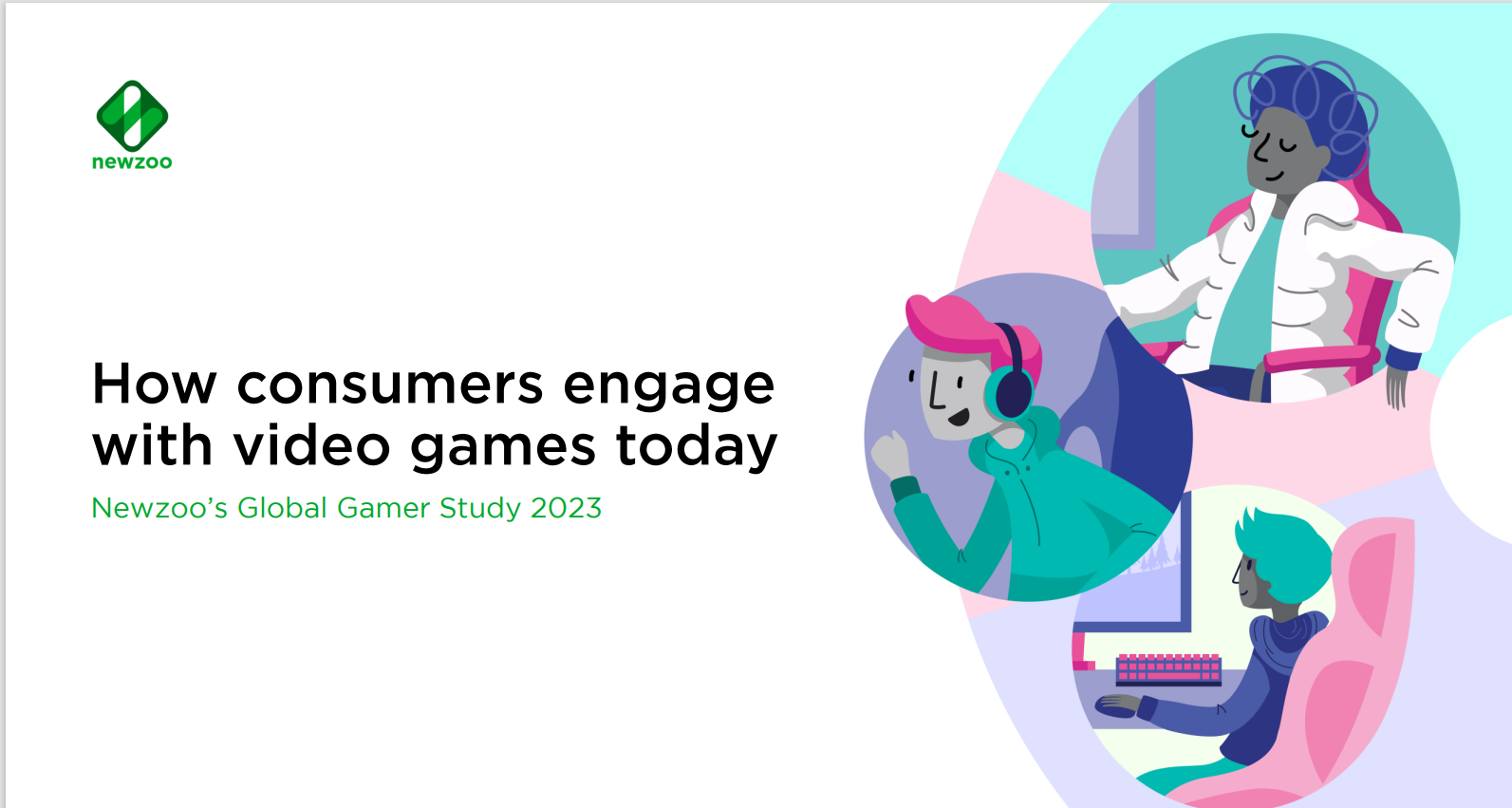 newzoo

How consumers engage with video games today

Newzoo's Global Gamer Study 2023